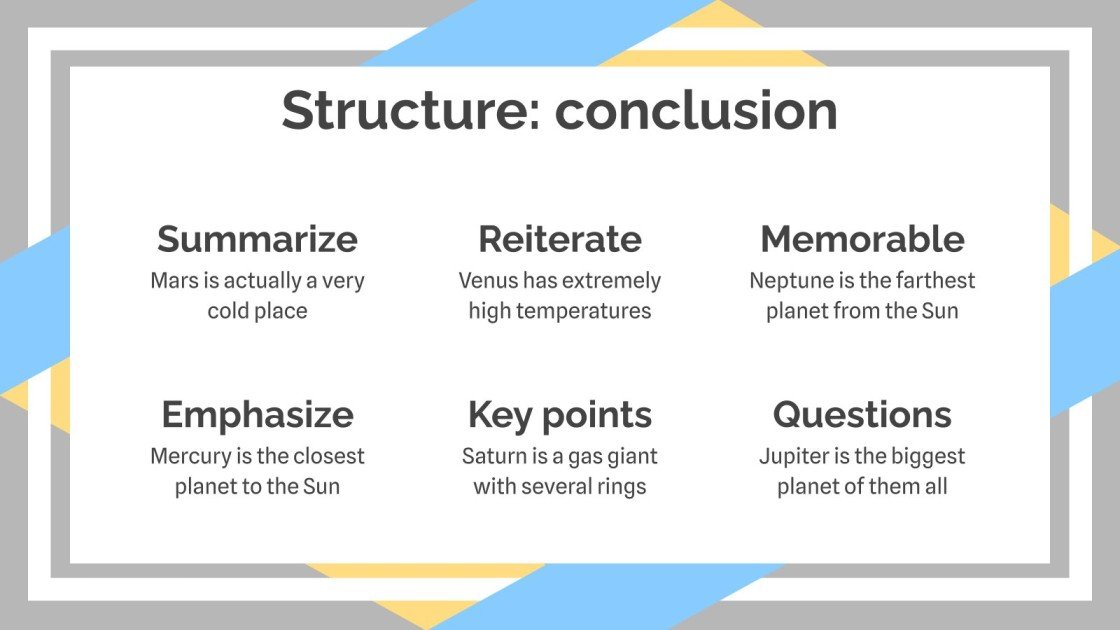 Structure: conclusion

Summarize
Mars is actually a very cold place

Reiterate
Venus has extremely high temperatures

Memorable
Neptune is the farthest planet from the Sun

Emphasize
Mercury is the closest planet to the Sun

Key points
Saturn is a gas giant with several rings

Questions
Jupiter is the biggest planet of them all